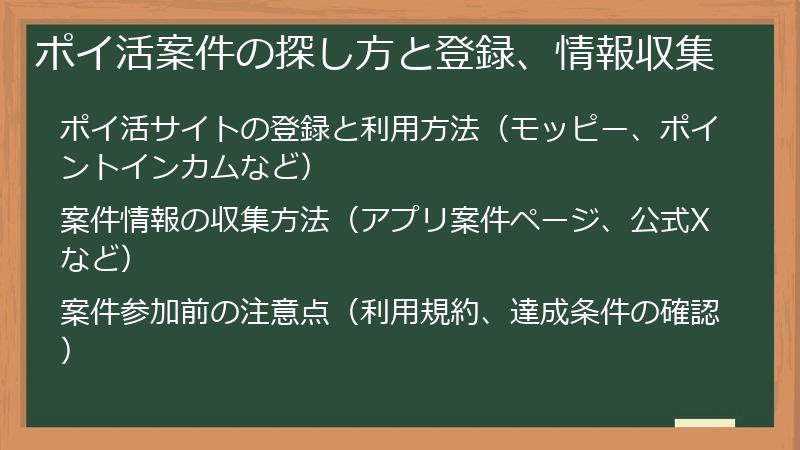 ポイ活案件の探し方と登録、情報収集

ポイ活サイトの登録と利用方法（モッピー、ポイントインカムなど）

案件情報の収集方法（アプリ案件ページ、公式Xなど）

案件参加前の注意点（利用規約、達成条件の確認）